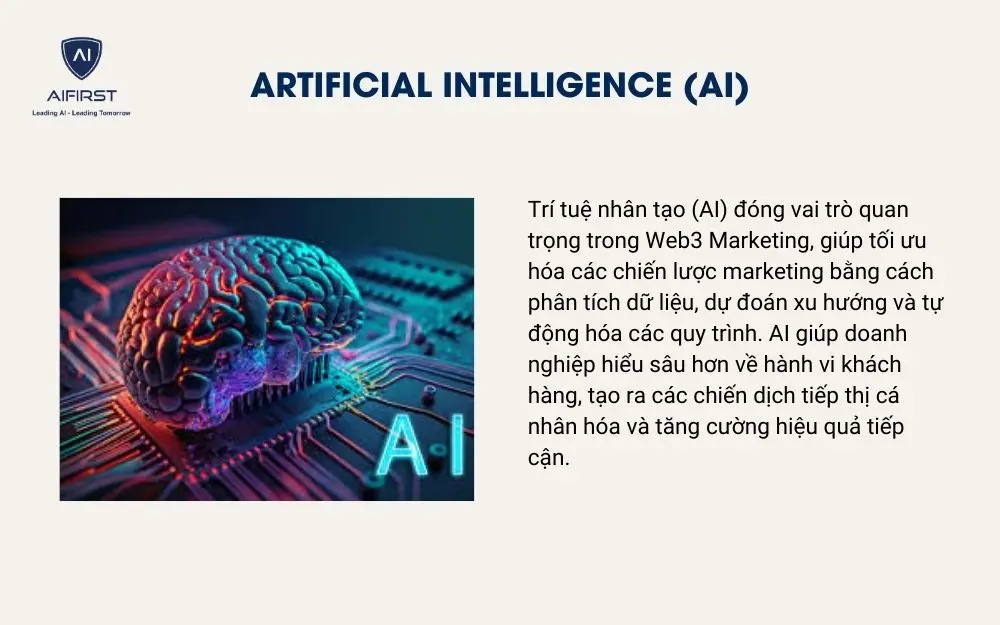 AI
AIFIRST
Leading AI - Leading Tomorrow

ARTIFICIAL INTELLIGENCE (AI)

AI

Trí tuệ nhân tạo (AI) đóng vai trò quan trọng trong Web3 Marketing, giúp tối ưu hóa các chiến lược marketing bằng cách phân tích dữ liệu, dự đoán xu hướng và tự động hóa các quy trình. AI giúp doanh nghiệp hiểu sâu hơn về hành vi khách hàng, tạo ra các chiến dịch tiếp thị cá nhân hóa và tăng cường hiệu quả tiếp cận.